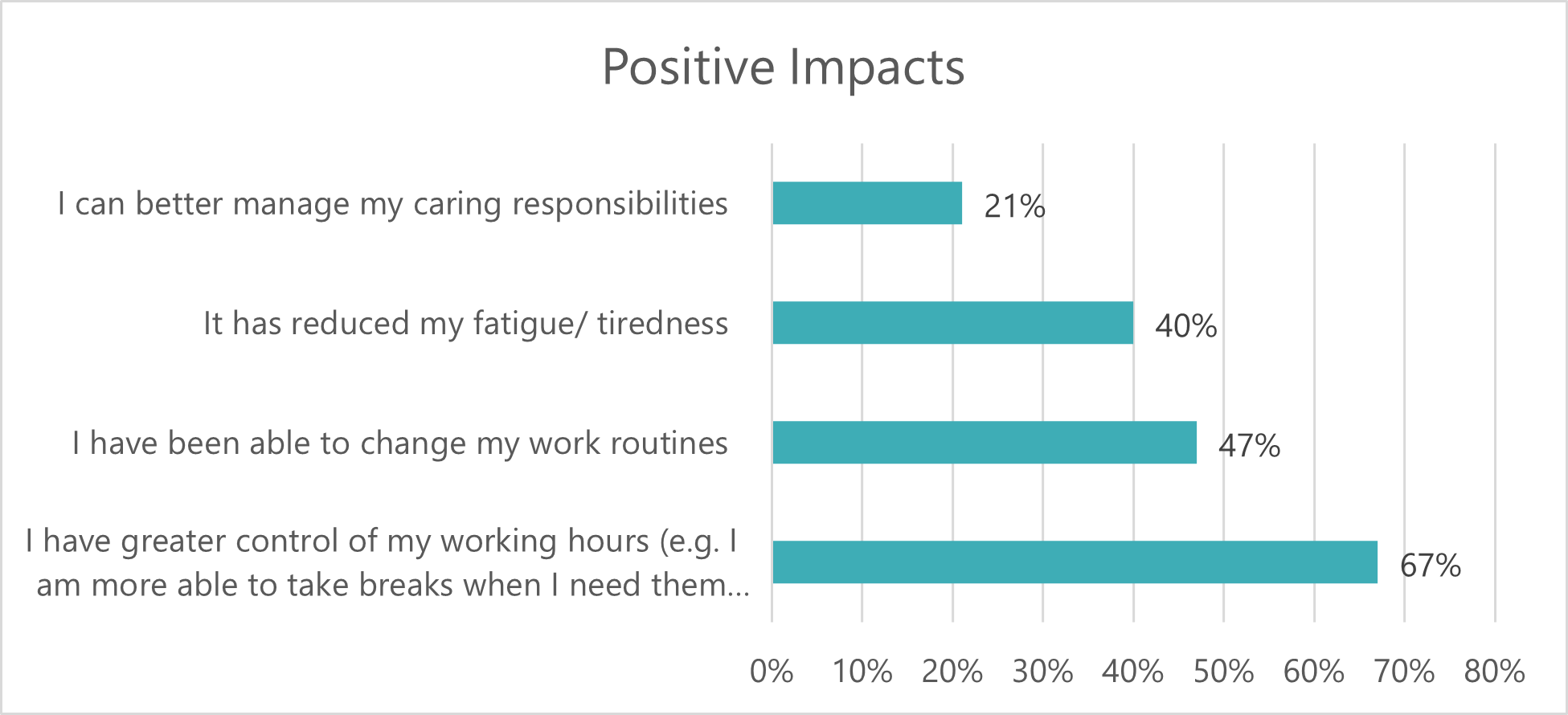 Positive Impacts

I can better manage my caring responsibilities 21%

It has reduced my fatigue/ tiredness 40%

I have been able to change my work routines 47%

I have greater control of my working hours (e.g. I am more able to take breaks when I need them... 67%

0% 10% 20% 30% 40% 50% 60% 70% 80%